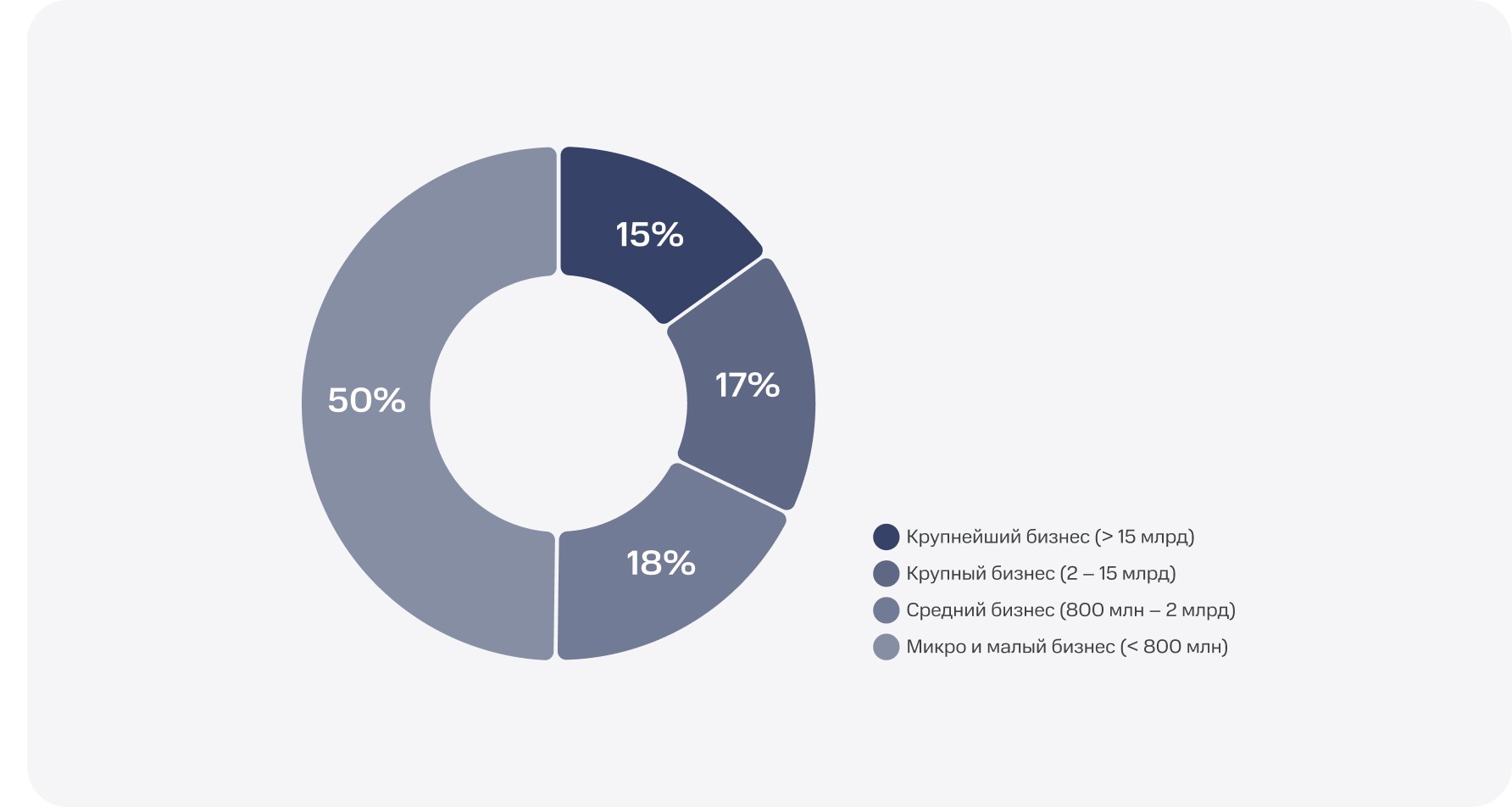 15%
17%
18%
50%

Крупнейший бизнес (> 15 млрд)
Крупный бизнес (2 – 15 млрд)
Средний бизнес (800 млн – 2 млрд)
Микро и малый бизнес (< 800 млн)